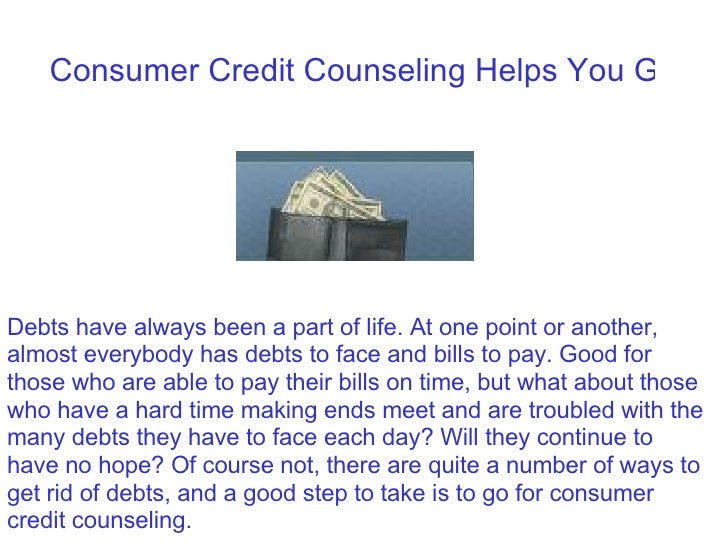 Consumer Credit Counseling Helps You G

Debts have always been a part of life. At one point or another, almost everybody has debts to face and bills to pay. Good for those who are able to pay their bills on time, but what about those who have a hard time making ends meet and are troubled with the many debts they have to face each day? Will they continue to have no hope? Of course not, there are quite a number of ways to get rid of debts, and a good step to take is to go for consumer credit counseling.